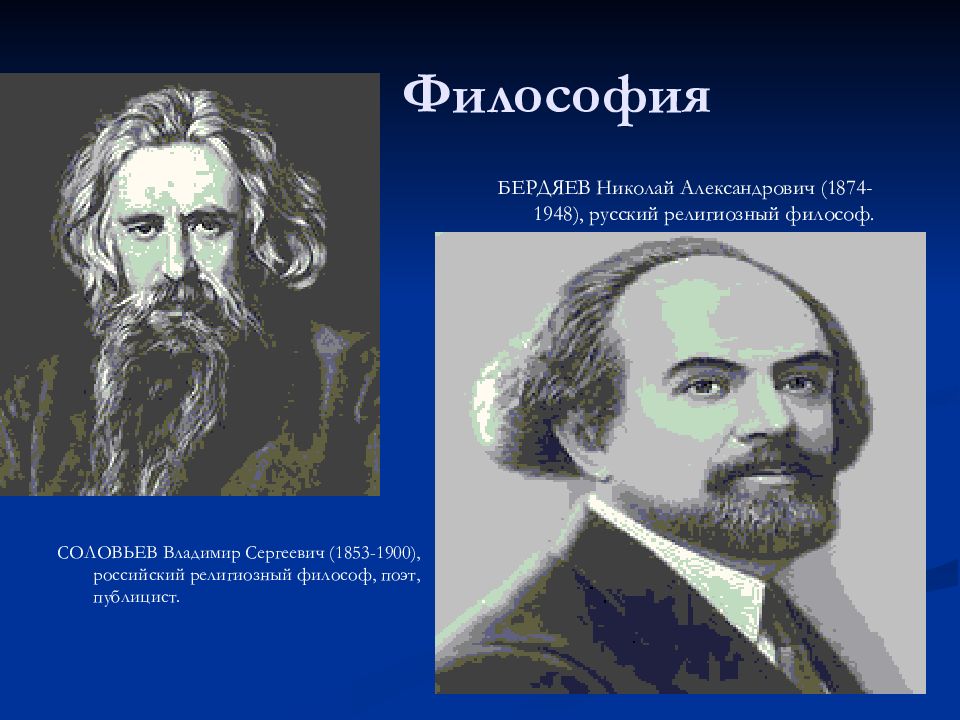 Философия

БЕРДЯЕВ Николай Александрович (1874-1948), русский религиозный философ.

СОЛОВЬЕВ Владимир Сергеевич (1853-1900), российский религиозный философ, поэт, публицист.